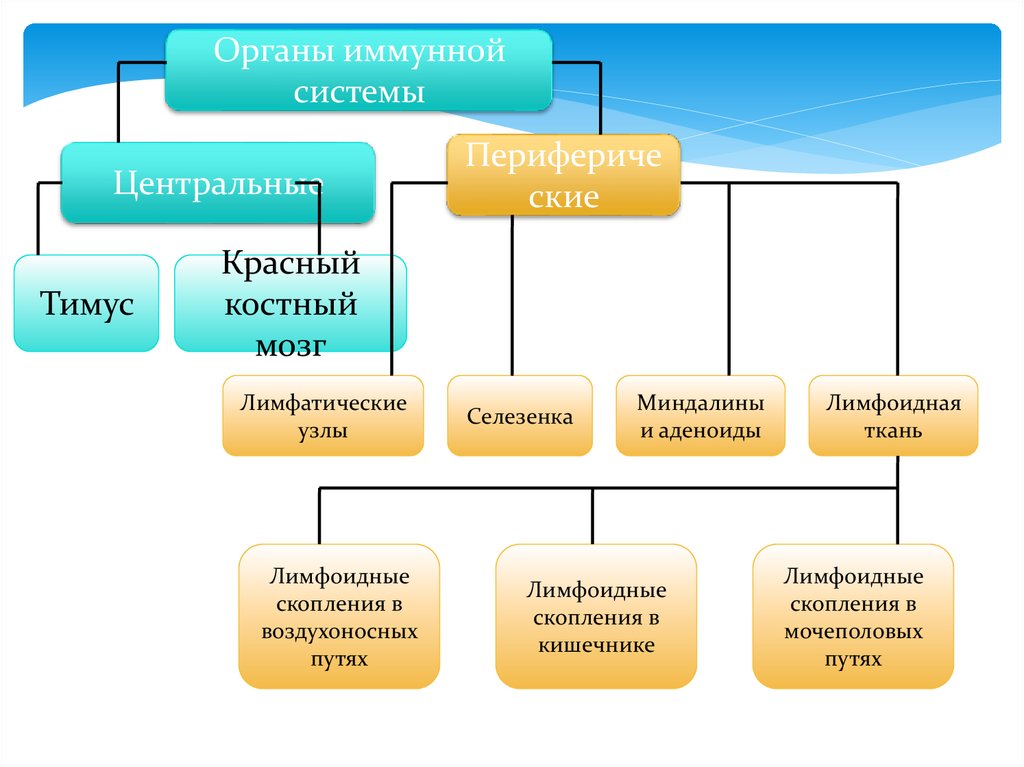 Органы иммунной системы

Центральные

Периферические

Тимус

Красный костный мозг

Лимфатические узлы

Селезенка

Миндалины и аденоиды

Лимфоидная ткань

Лимфоидные скопления в воздухоносных путях

Лимфоидные скопления в кишечнике

Лимфоидные скопления в мочеполовых путях